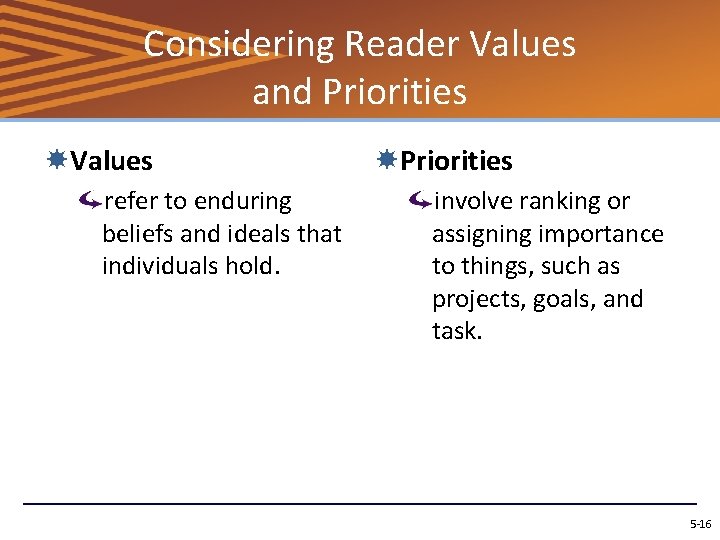 Considering Reader Values and Priorities

Values

refer to enduring beliefs and ideals that individuals hold.

Priorities

involve ranking or assigning importance to things, such as projects, goals, and task.

5-16